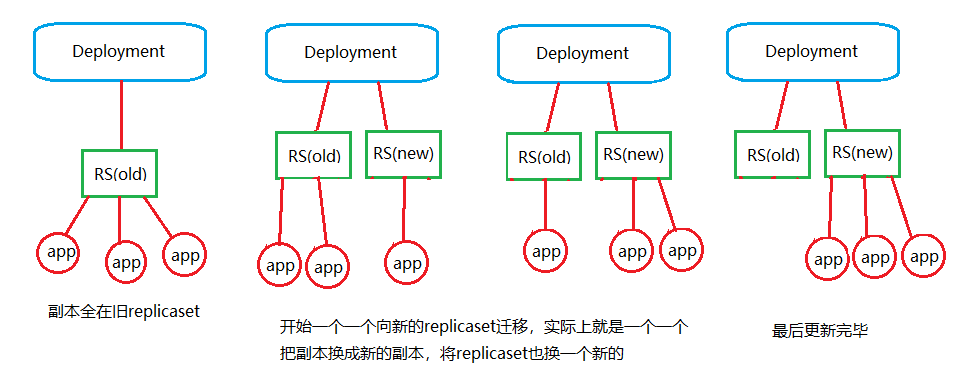 Deployment
RS(old)
app
app
app
副本全在旧replicaset

Deployment
RS(old)
RS(new)
app
app
app

Deployment
RS(old)
RS(new)
app
app
app

开始一个一个向新的replicaset迁移，实际上就是一个一个把副本换成新的副本，将replicaset也换一个新的

Deployment
RS(old)
RS(new)
app
app
app
最后更新完毕